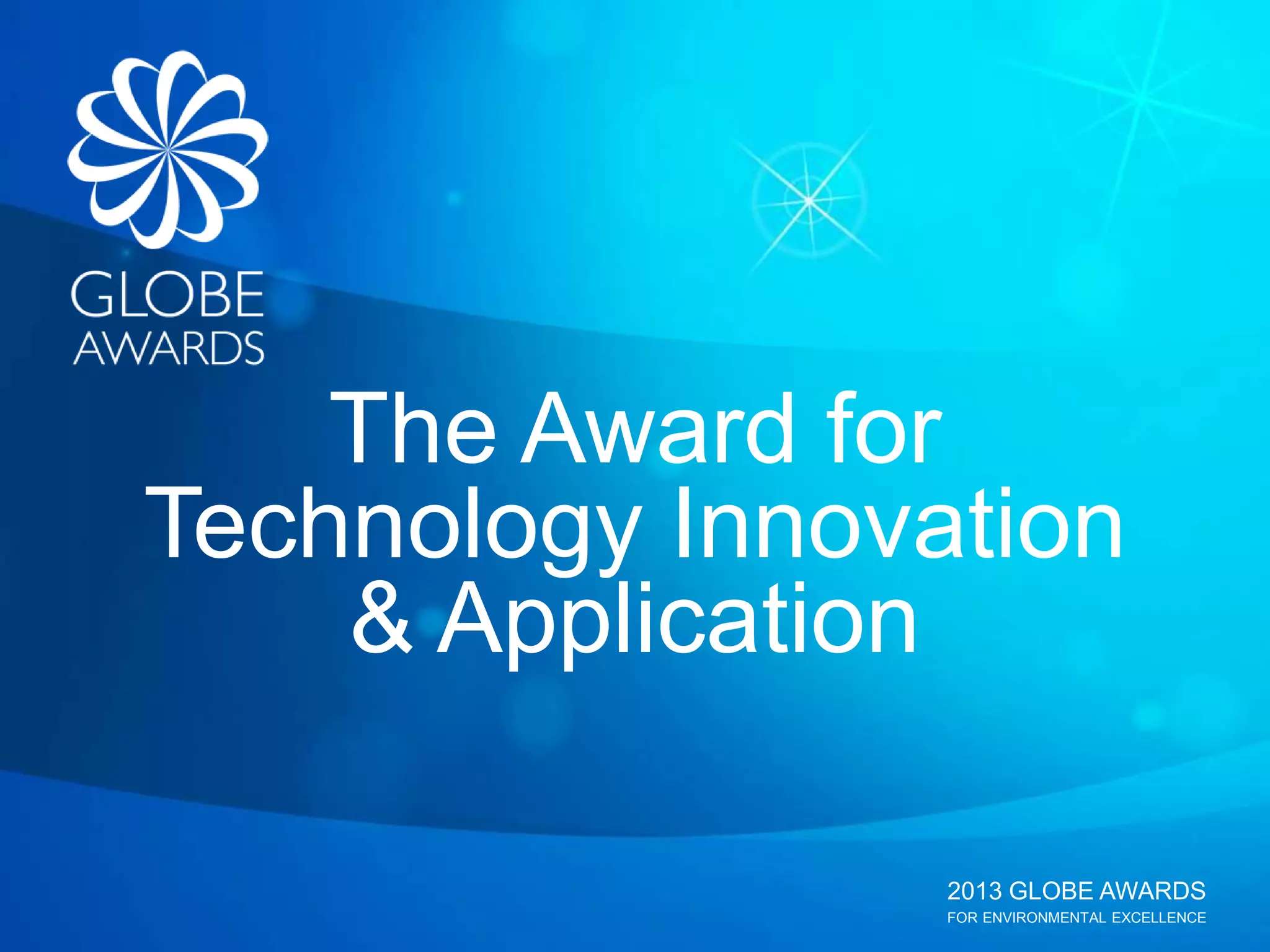 GLOBE
AWARDS

The Award for
Technology Innovation
& Application

2013 GLOBE AWARDS
FOR ENVIRONMENTAL EXCELLENCE